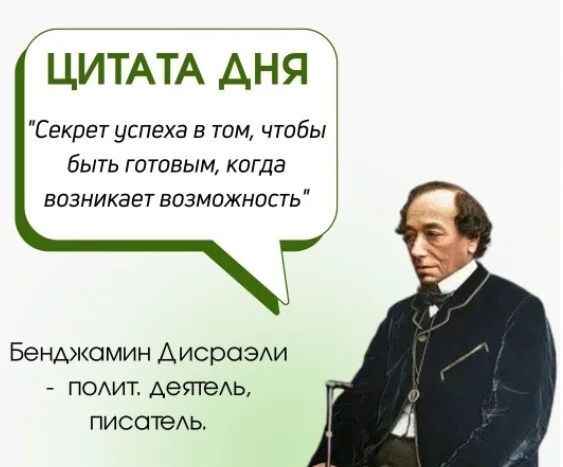 ЦИТАТА ДНЯ

"Секрет успеха в том, чтобы быть готовым, когда возникает возможность"

Бенджамин Дисраэли - полит. деятель, писатель.